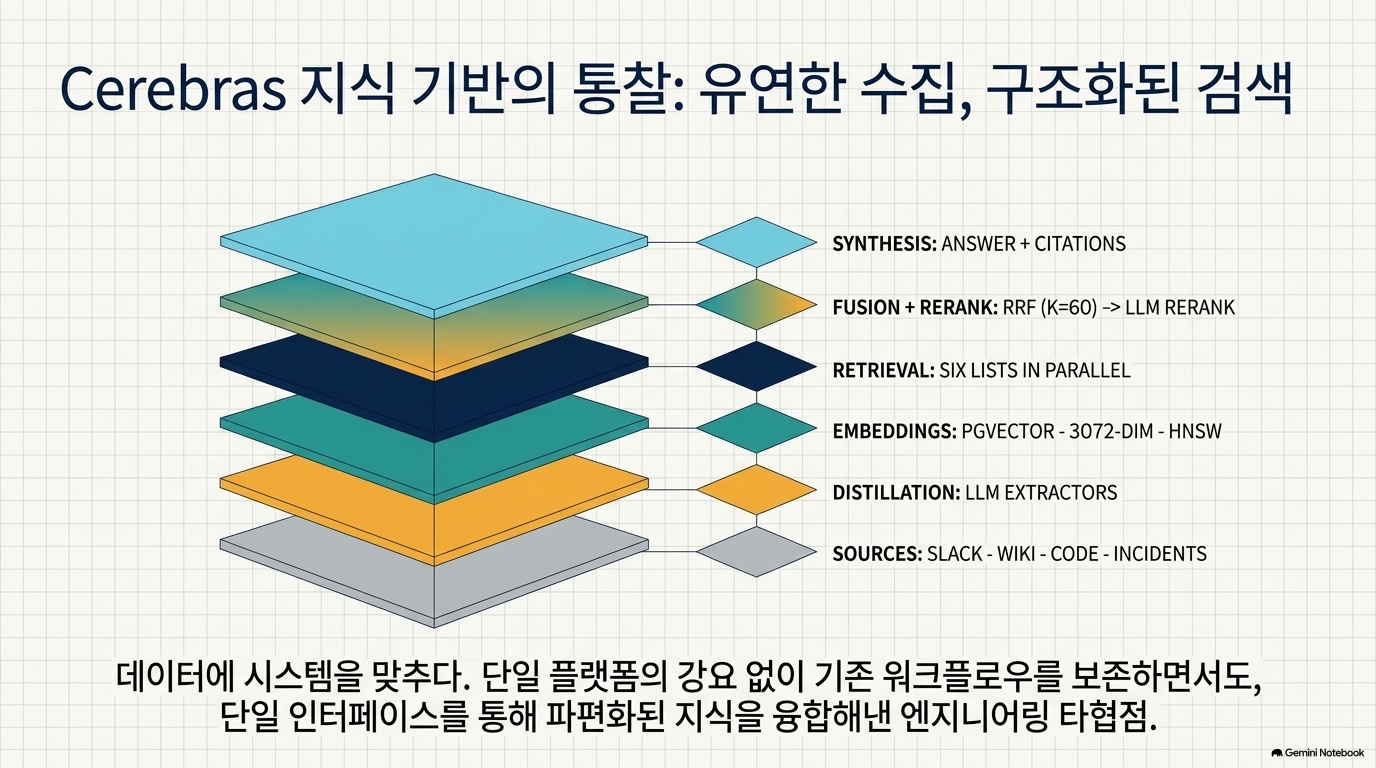 Cerebras 지식 기반의 통찰: 유연한 수집, 구조화된 검색

SYNTHESIS: ANSWER + CITATIONS

FUSION + RERANK: RRF (K=60) -> LLM RERANK

RETRIEVAL: SIX LISTS IN PARALLEL

EMBEDDINGS: PGVECTOR - 3072-DIM - HNSW

DISTILLATION: LLM EXTRACTORS

SOURCES: SLACK - WIKI - CODE - INCIDENTS

데이터에 시스템을 맞추다. 단일 플랫폼의 강요 없이 기존 워크플로우를 보존하면서도, 단일 인터페이스를 통해 파편화된 지식을 융합해낸 엔지니어링 타협점.

Gemini Notebook